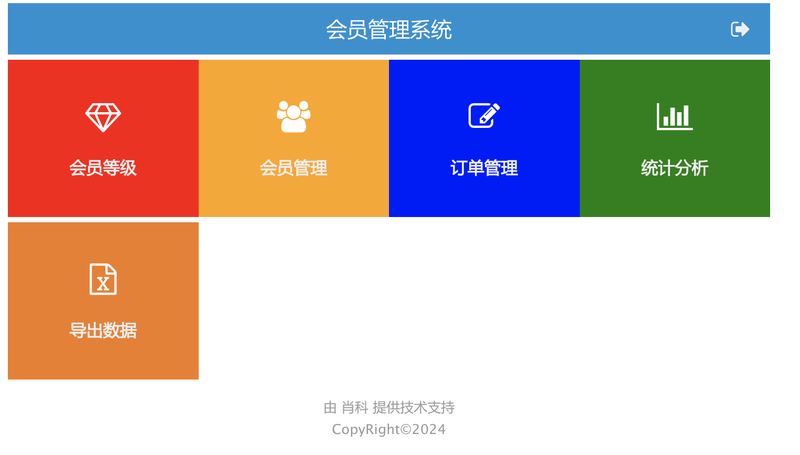 会员管理系统

会员等级

会员管理

订单管理

统计分析

导出数据

由 肖科 提供技术支持
CopyRight©2024